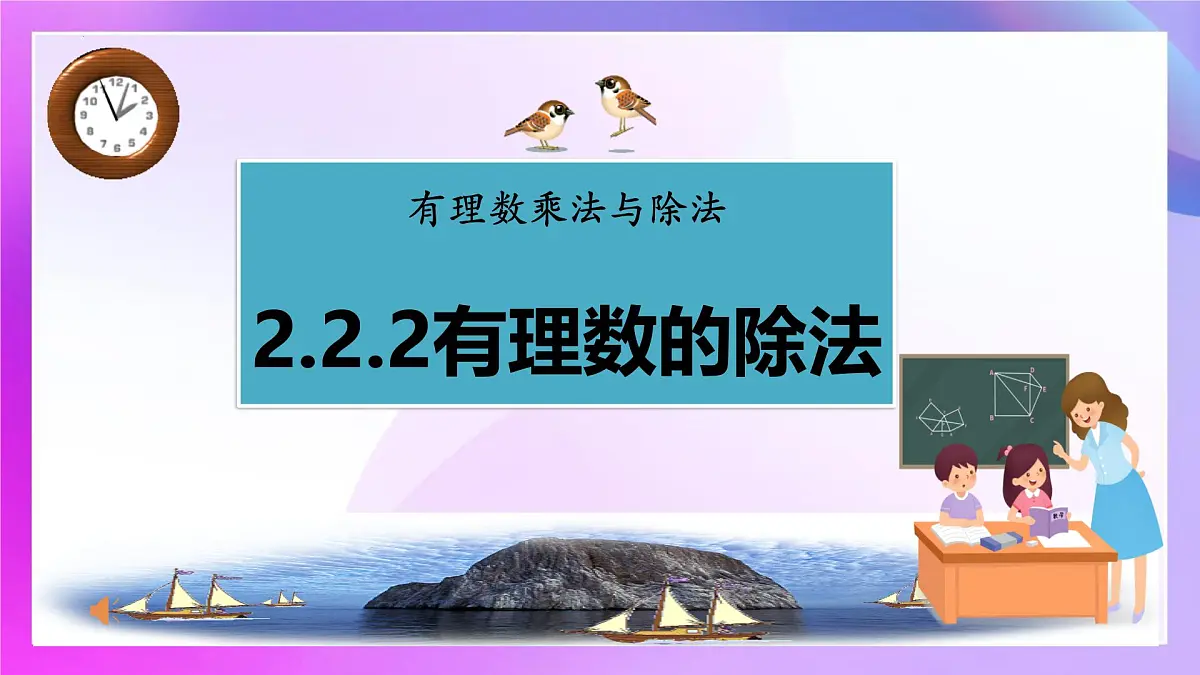 有理数乘法与除法

2.2.2有理数的除法